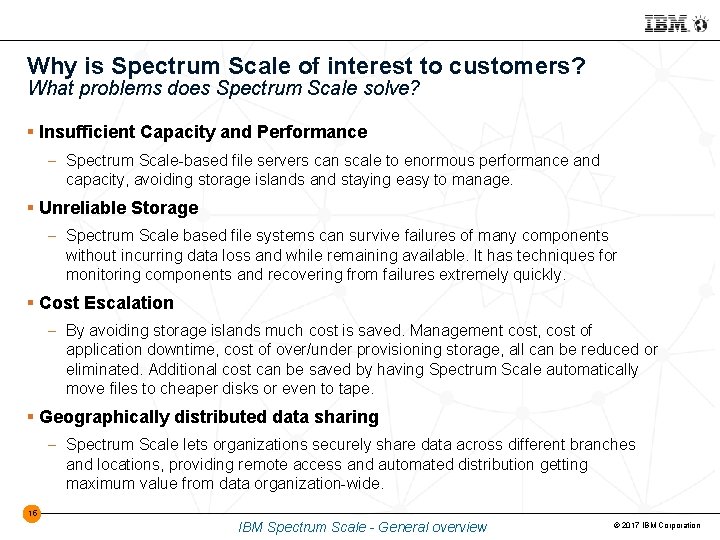 IBM

Why is Spectrum Scale of interest to customers?
What problems does Spectrum Scale solve?

▪ Insufficient Capacity and Performance

– Spectrum Scale-based file servers can scale to enormous performance and capacity, avoiding storage islands and staying easy to manage.

▪ Unreliable Storage

– Spectrum Scale based file systems can survive failures of many components without incurring data loss and while remaining available. It has techniques for monitoring components and recovering from failures extremely quickly.

▪ Cost Escalation

– By avoiding storage islands much cost is saved. Management cost, cost of application downtime, cost of over/under provisioning storage, all can be reduced or eliminated. Additional cost can be saved by having Spectrum Scale automatically move files to cheaper disks or even to tape.

▪ Geographically distributed data sharing

– Spectrum Scale lets organizations securely share data across different branches and locations, providing remote access and automated distribution getting maximum value from data organization-wide.

16

IBM Spectrum Scale - General overview

© 2017 IBM Corporation